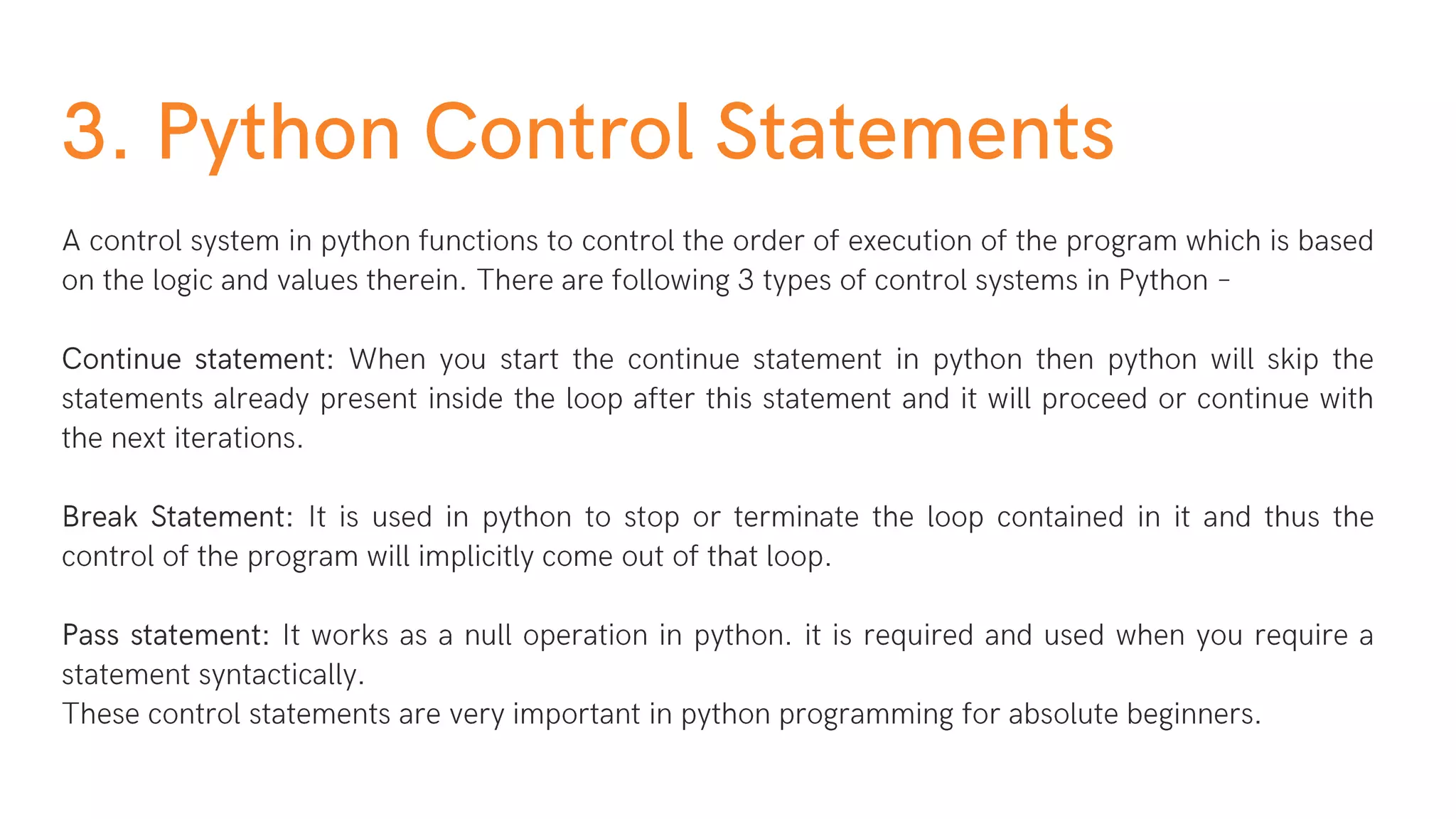 3. Python Control Statements

A control system in python functions to control the order of execution of the program which is based on the logic and values therein. There are following 3 types of control systems in Python –

Continue statement: When you start the continue statement in python then python will skip the statements already present inside the loop after this statement and it will proceed or continue with the next iterations.

Break Statement: It is used in python to stop or terminate the loop contained in it and thus the control of the program will implicitly come out of that loop.

Pass statement: It works as a null operation in python. it is required and used when you require a statement syntactically.
These control statements are very important in python programming for absolute beginners.